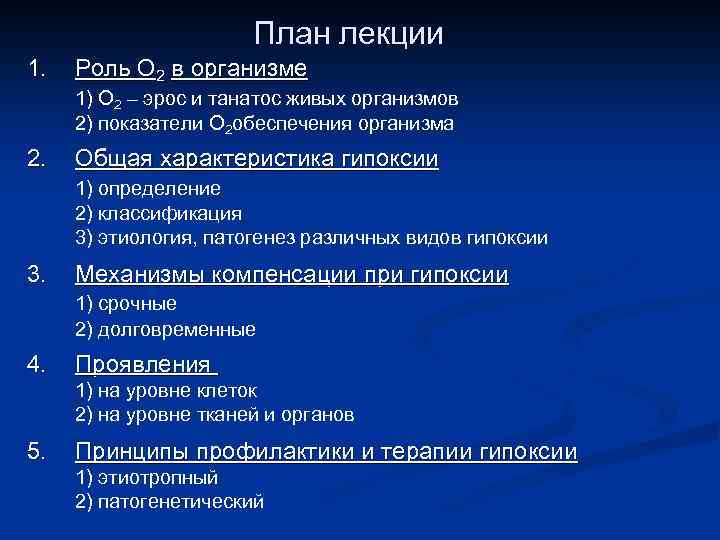 План лекции

1. Роль $O_2$ в организме

1) $O_2$ – эрос и танатос живых организмов
2) показатели $O_2$обеспечения организма

2. Общая характеристика гипоксии

1) определение
2) классификация
3) этиология, патогенез различных видов гипоксии

3. Механизмы компенсации при гипоксии

1) срочные
2) долговременные

4. Проявления

1) на уровне клеток
2) на уровне тканей и органов

5. Принципы профилактики и терапии гипоксии

1) этиотропный
2) патогенетический